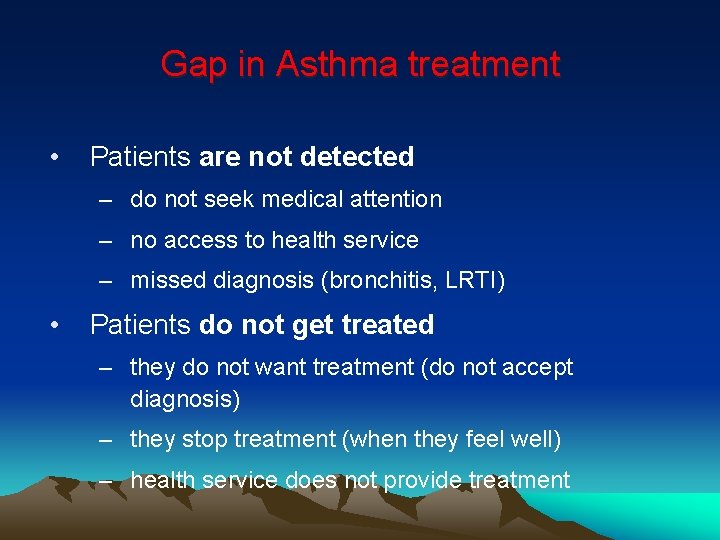 Gap in Asthma treatment

• Patients are not detected
  – do not seek medical attention
  – no access to health service
  – missed diagnosis (bronchitis, LRTI)
• Patients do not get treated
  – they do not want treatment (do not accept diagnosis)
  – they stop treatment (when they feel well)
  – health service does not provide treatment